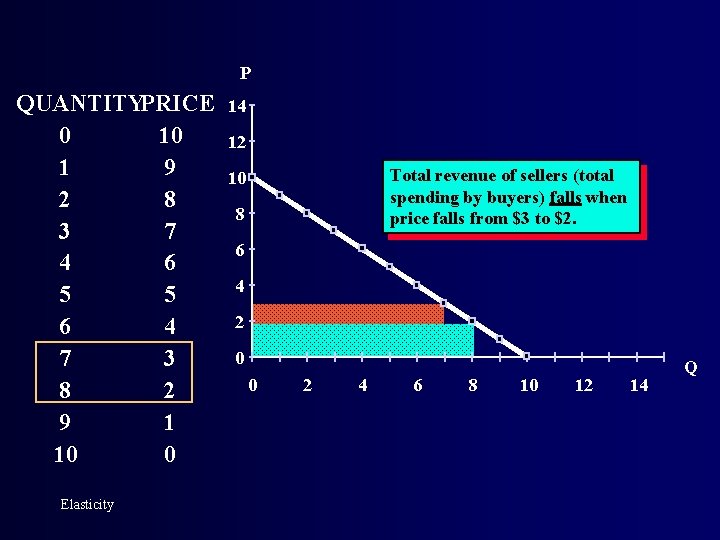 | QUANTITY | PRICE |
|---|---|
| 0 | 10 |
| 1 | 9 |
| 2 | 8 |
| 3 | 7 |
| 4 | 6 |
| 5 | 5 |
| 6 | 4 |
| 7 | 3 |
| 8 | 2 |
| 9 | 1 |
| 10 | 0 |

P

14
12
10
8
6
4
2
0

0 2 4 6 8 10 12 14

Q

Total revenue of sellers (total spending by buyers) falls when price falls from \$3 to \$2.

Elasticity